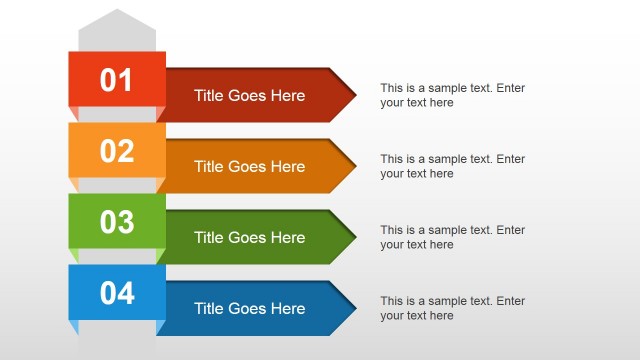 01

Title Goes Here

This is a sample text. Enter your text here

02

Title Goes Here

This is a sample text. Enter your text here

03

Title Goes Here

This is a sample text. Enter your text here

04

Title Goes Here

This is a sample text. Enter your text here